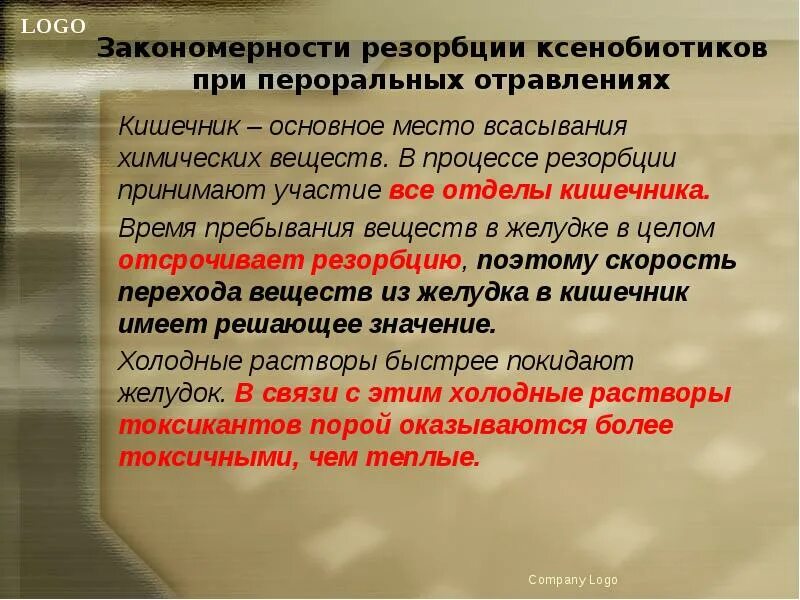 LOGO

Закономерности резорбции ксенобиотиков при пероральных отравлениях

Кишечник – основное место всасывания химических веществ. В процессе резорбции принимают участие все отделы кишечника.

Время пребывания веществ в желудке в целом отсрочивает резорбцию, поэтому скорость перехода веществ из желудка в кишечник имеет решающее значение.

Холодные растворы быстрее покидают желудок. В связи с этим холодные растворы токсикантов порой оказываются более токсичными, чем теплые.

Company Logo